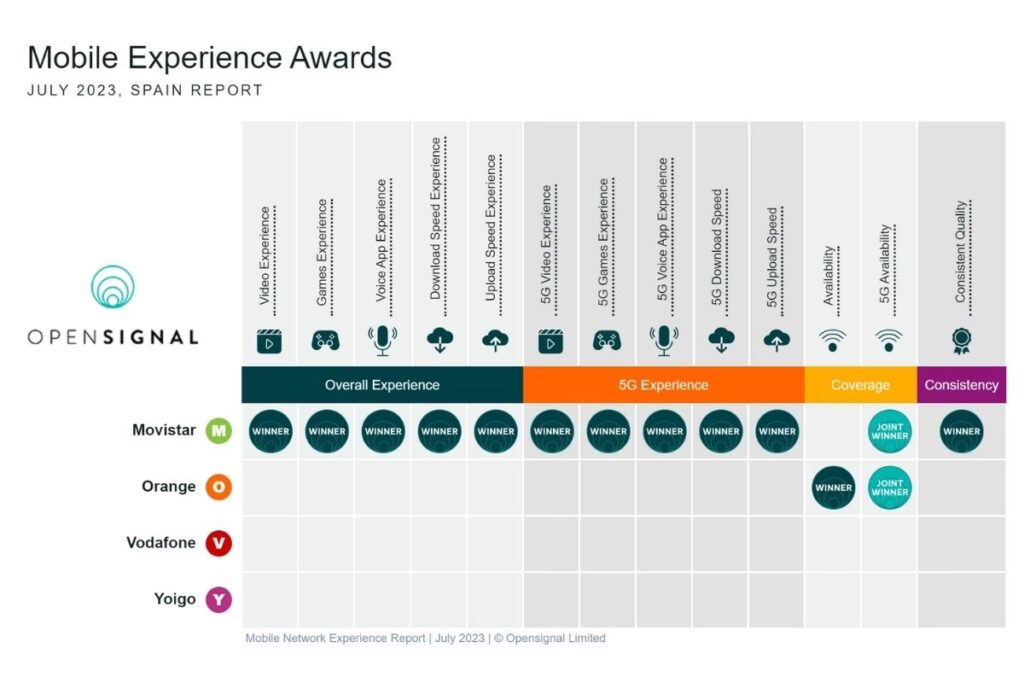 Mobile Experience Awards

JULY 2023, SPAIN REPORT

OPENSIGNAL

| | Video Experience | Games Experience | Voice App Experience | Download Speed Experience | Upload Speed Experience | 5G Video Experience | 5G Games Experience | 5G Voice App Experience | 5G Download Speed | 5G Upload Speed | Availability | 5G Availability | Consistent Quality |
|---|---|---|---|---|---|---|---|---|---|---|---|---|---|
| | Overall Experience | | | | | 5G Experience | | | | | Coverage | | Consistency |
| Movistar M | WINNER | WINNER | WINNER | WINNER | WINNER | WINNER | WINNER | WINNER | WINNER | WINNER | | JOINT WINNER | WINNER |
| Orange O | | | | | | | | | | | WINNER | JOINT WINNER | |
| Vodafone V | | | | | | | | | | | | | |
| Yoigo Y | | | | | | | | | | | | | |

Mobile Network Experience Report | July 2023 | © Opensignal Limited